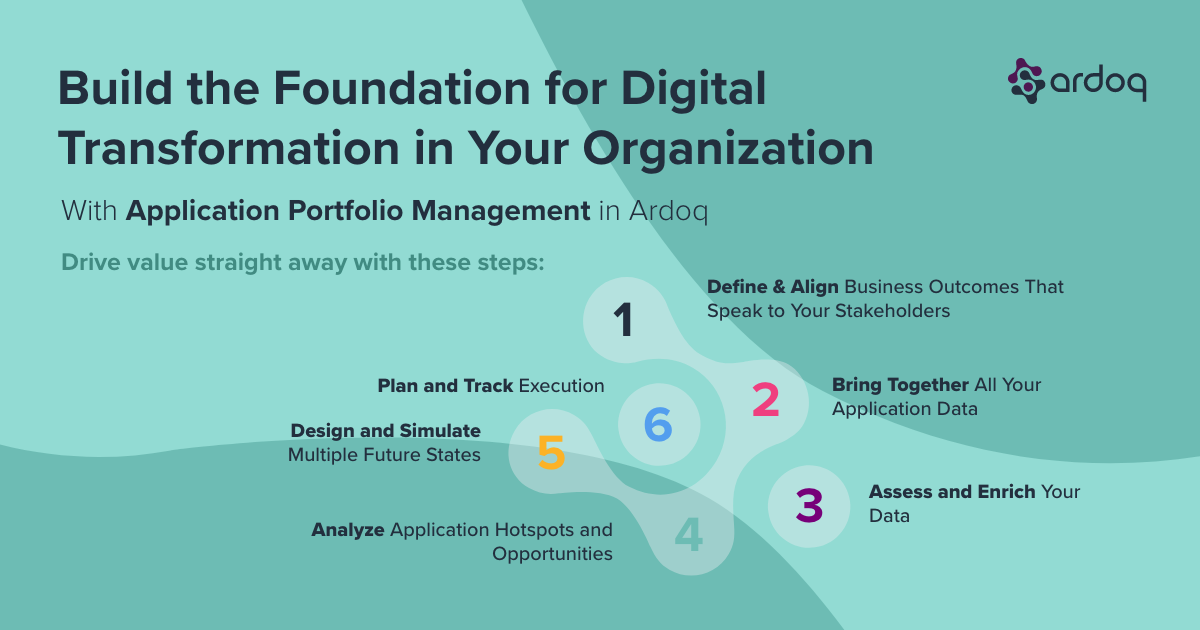 Build the Foundation for Digital Transformation in Your Organization

ardoq

With Application Portfolio Management in Ardoq

Drive value straight away with these steps:

1
Define & Align Business Outcomes That Speak to Your Stakeholders

2
Bring Together All Your Application Data

3
Assess and Enrich Your Data

4
Analyze Application Hotspots and Opportunities

5
Design and Simulate Multiple Future States

6
Plan and Track Execution